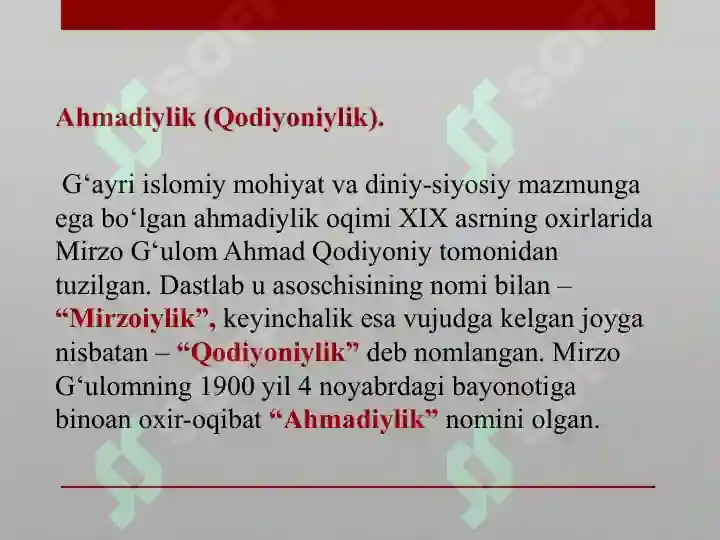 Ahmadiylik (Qodiyoniylik).

G‘ayri islomiy mohiyat va diniy-siyosiy mazmunga ega bo‘lgan ahmadiylik oqimi XIX asrning oxirlarida Mirzo G‘ulom Ahmad Qodiyoniy tomonidan tuzilgan. Dastlab u asoschisining nomi bilan – “Mirzoiylik”, keyinchalik esa vujudga kelgan joyga nisbatan – “Qodiyoniylik” deb nomlangan. Mirzo G‘ulomning 1900 yil 4 noyabrdagi bayonotiga binoan oxir-oqibat “Ahmadiylik” nomini olgan.